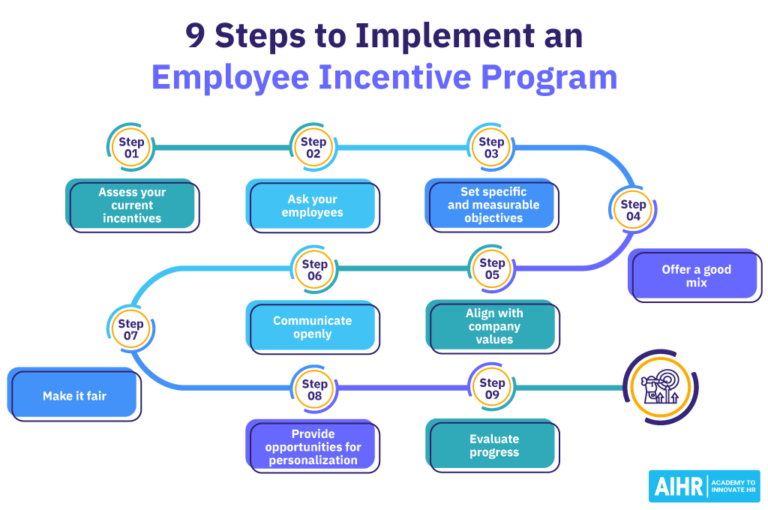 9 Steps to Implement an
Employee Incentive Program

Step 01
Assess your current incentives

Step 02
Ask your employees

Step 03
Set specific and measurable objectives

Step 04
Offer a good mix

Step 05
Align with company values

Step 06
Communicate openly

Step 07
Make it fair

Step 08
Provide opportunities for personalization

Step 09
Evaluate progress

AIHR ACADEMY TO INNOVATE HR